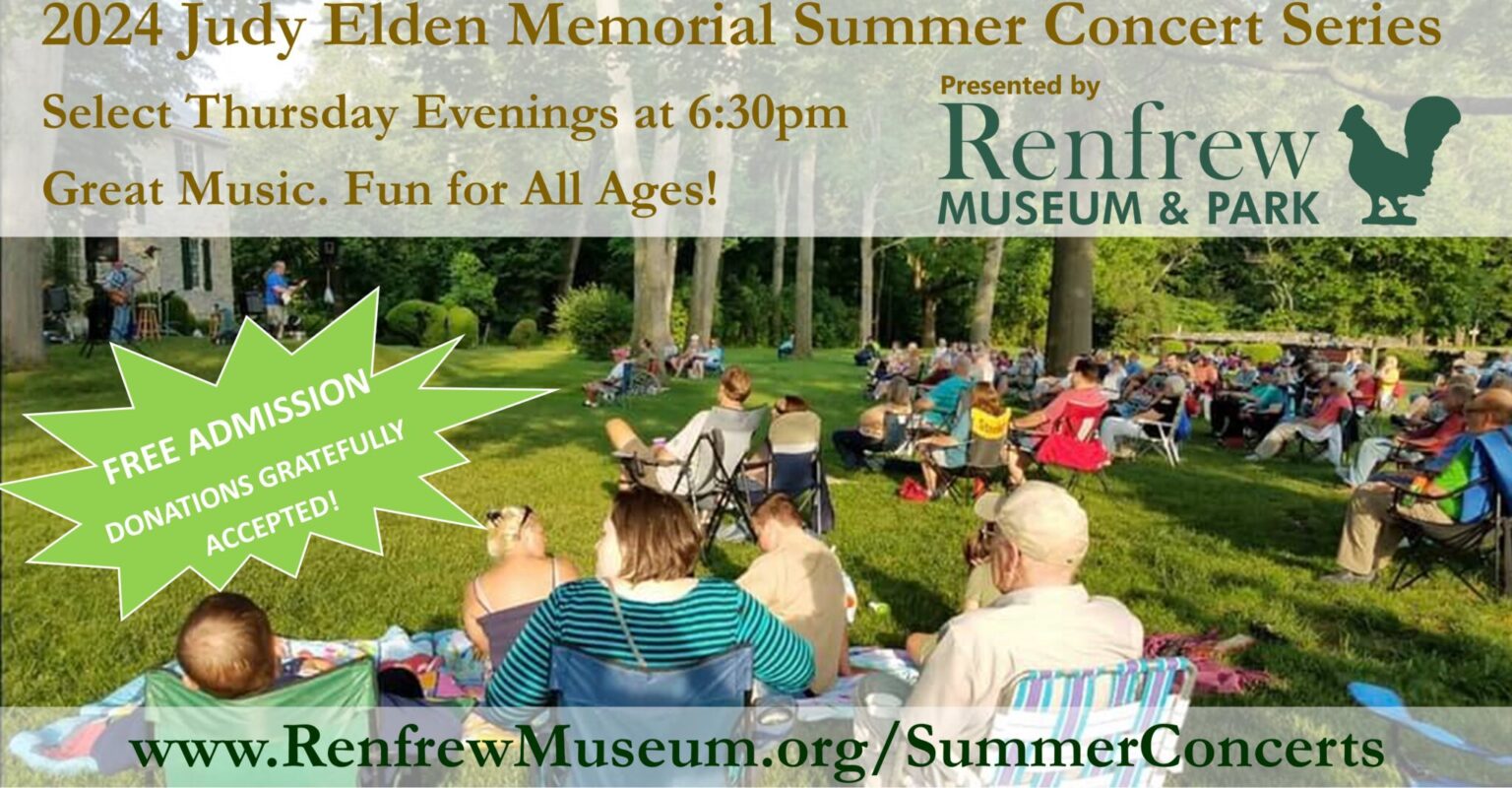 2024 Judy Elden Memorial Summer Concert Series

Select Thursday Evenings at 6:30pm

Great Music. Fun for All Ages!

Presented by
Renfrew
MUSEUM & PARK

FREE ADMISSION
DONATIONS GRATEFULLY ACCEPTED!

www.RenfrewMuseum.org/SummerConcerts